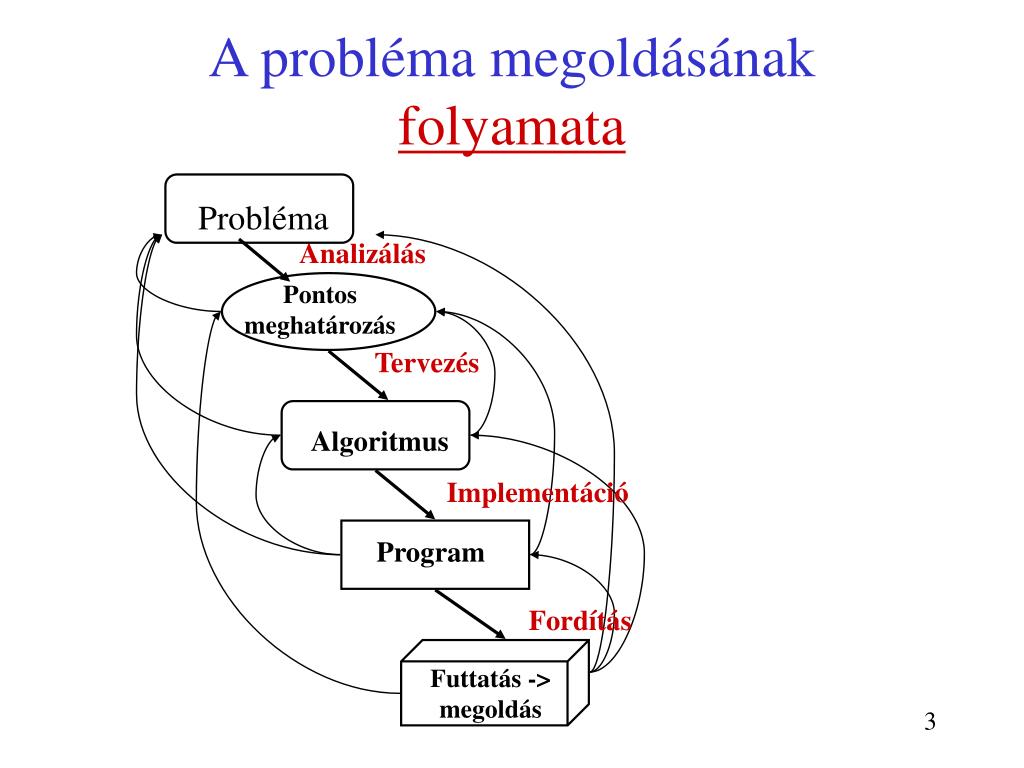 A probléma megoldásának folyamata

Probléma

Analizálás

Pontos meghatározás

Tervezés

Algoritmus

Implementáció

Program

Fordítás

Futtatás -> megoldás

3